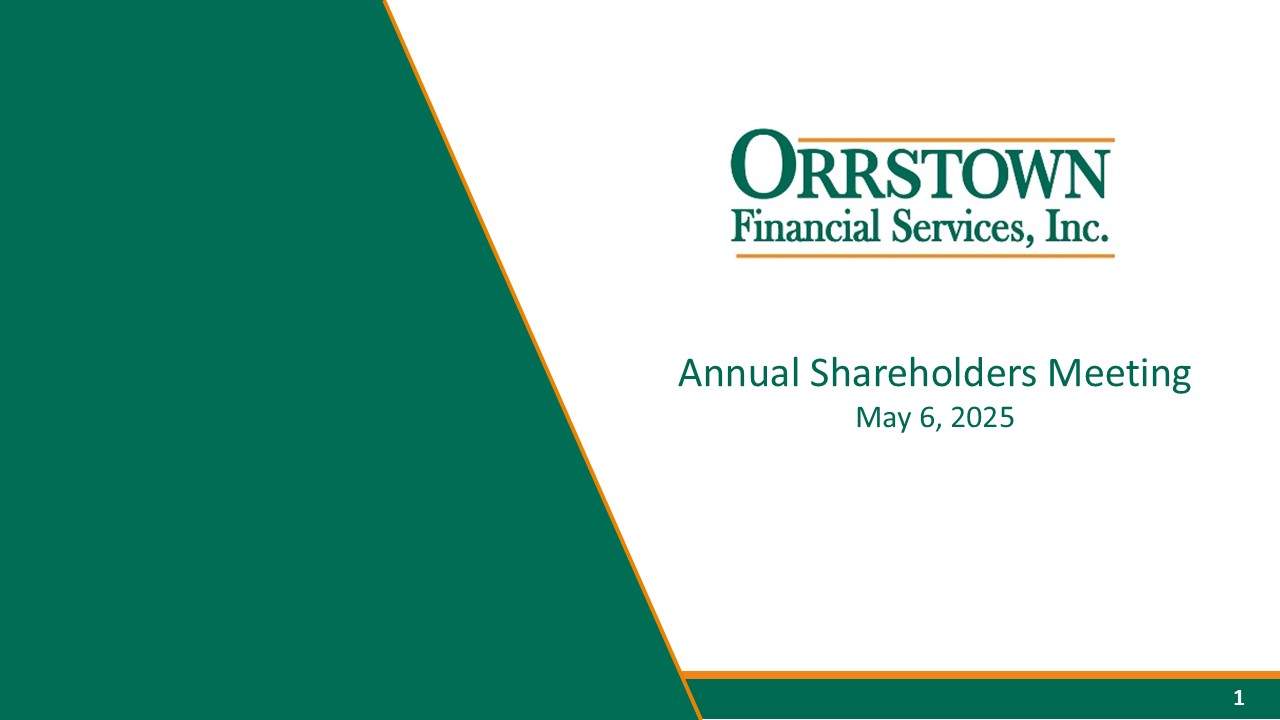 ORRSTOWN
Financial Services, Inc.

Annual Shareholders Meeting
May 6, 2025

1